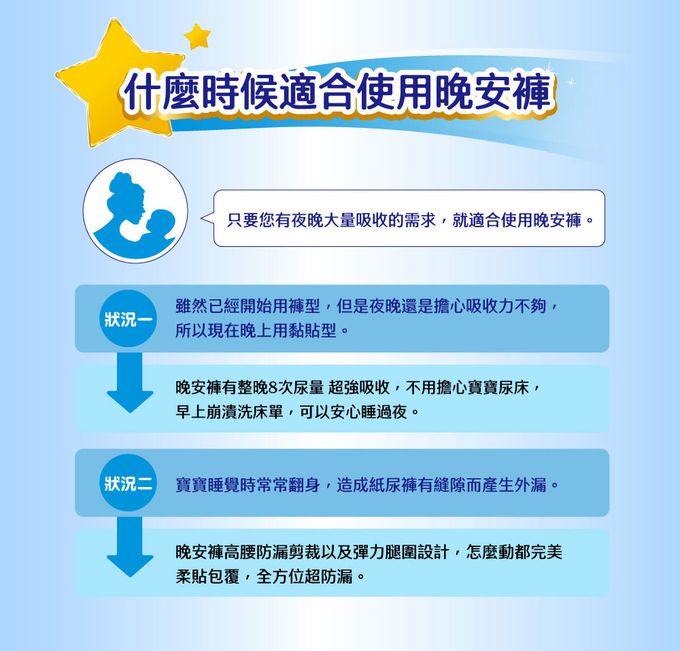 什麼時候適合使用晚安褲

只要您有夜晚大量吸收的需求，就適合使用晚安褲。

狀況一

雖然已經開始用褲型，但是夜晚還是擔心吸收力不夠，所以現在晚上用黏貼型。

晚安褲有整晚8次尿量 超強吸收，不用擔心寶寶尿床，早上崩潰洗床單，可以安心睡過夜。

狀況二

寶寶睡覺時常常翻身，造成紙尿褲有縫隙而產生外漏。

晚安褲高腰防漏剪裁以及彈力腿圍設計，怎麼動都完美柔貼包覆，全方位超防漏。